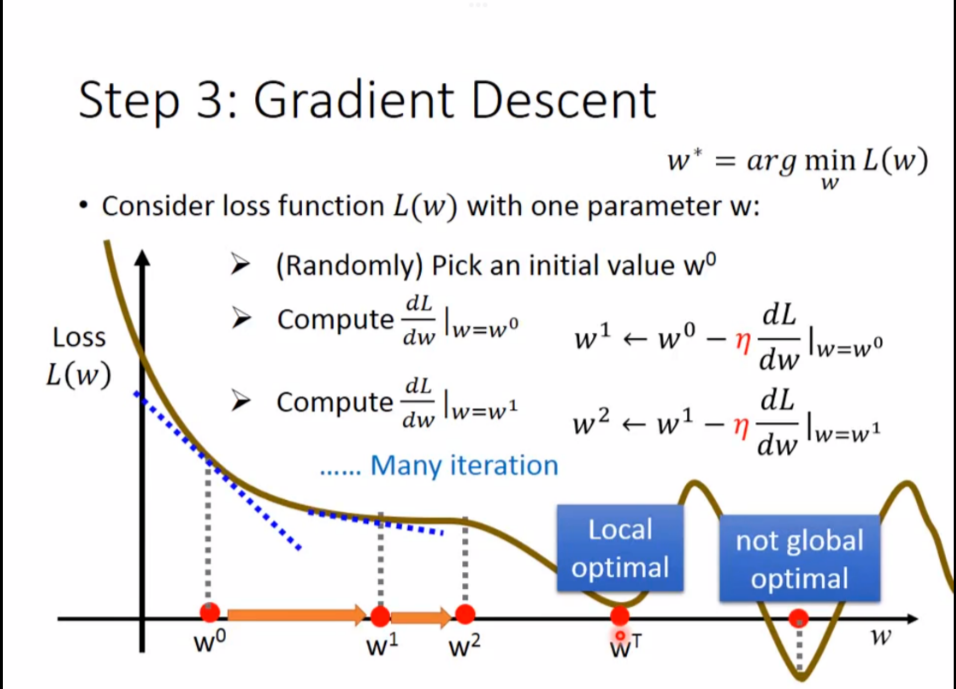 Step 3: Gradient Descent

$w^* = arg \min_w L(w)$

• Consider loss function $L(w)$ with one parameter w:

➢ (Randomly) Pick an initial value $w^0$

➢ Compute $\frac{dL}{dw}|_{w=w^0}$

$w^1 \leftarrow w^0 - \eta \frac{dL}{dw}|_{w=w^0}$

➢ Compute $\frac{dL}{dw}|_{w=w^1}$

$w^2 \leftarrow w^1 - \eta \frac{dL}{dw}|_{w=w^1}$

...... Many iteration

Loss $L(w)$

Local optimal

not global optimal

$w^0$ $w^1$ $w^2$ $w^T$ $w$